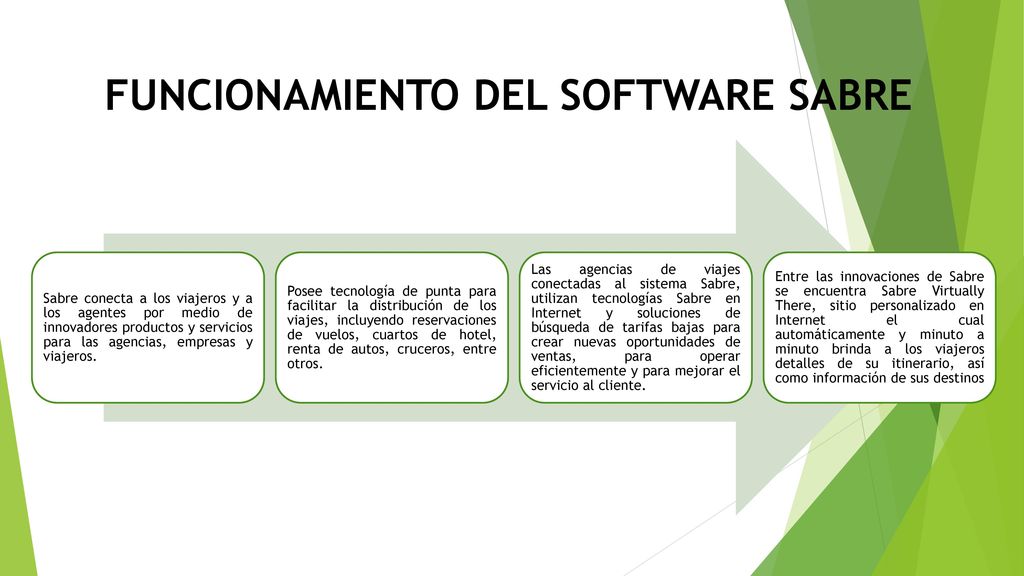 FUNCIONAMIENTO DEL SOFTWARE SABRE

Sabre conecta a los viajeros y a los agentes por medio de innovadores productos y servicios para las agencias, empresas y viajeros.

Posee tecnología de punta para facilitar la distribución de los viajes, incluyendo reservaciones de vuelos, cuartos de hotel, renta de autos, cruceros, entre otros.

Las agencias de viajes conectadas al sistema Sabre, utilizan tecnologías Sabre en Internet y soluciones de búsqueda de tarifas bajas para crear nuevas oportunidades de ventas, para operar eficientemente y para mejorar el servicio al cliente.

Entre las innovaciones de Sabre se encuentra Sabre Virtually There, sitio personalizado en Internet el cual automáticamente y minuto a minuto brinda a los viajeros detalles de su itinerario, así como información de sus destinos